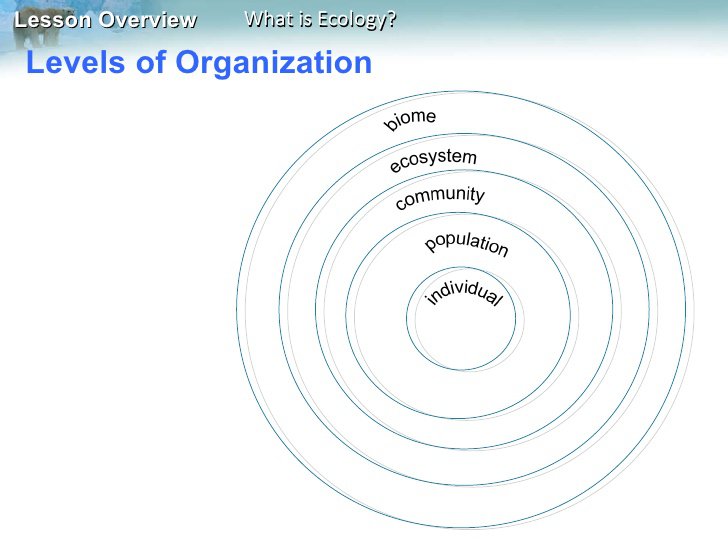 Lesson Overview What is Ecology?

Levels of Organization

biome
ecosystem
community
population
individual